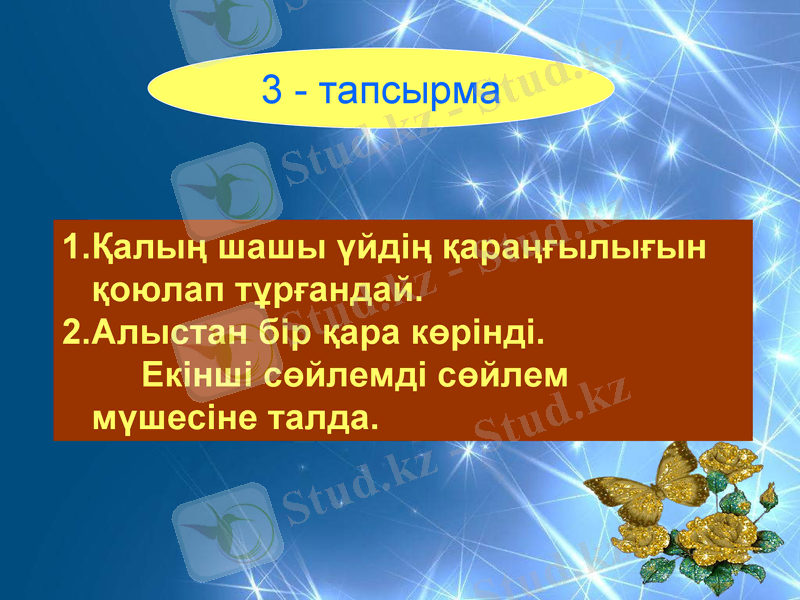 3 - тапсырма

1.Қалың шашы үйдің қараңғылығын қоюлап тұрғандай.
2.Алыстан бір қара көрінді.
Екінші сөйлемді сөйлем мүшесіне талда.

Stud.kz - Stud.kz